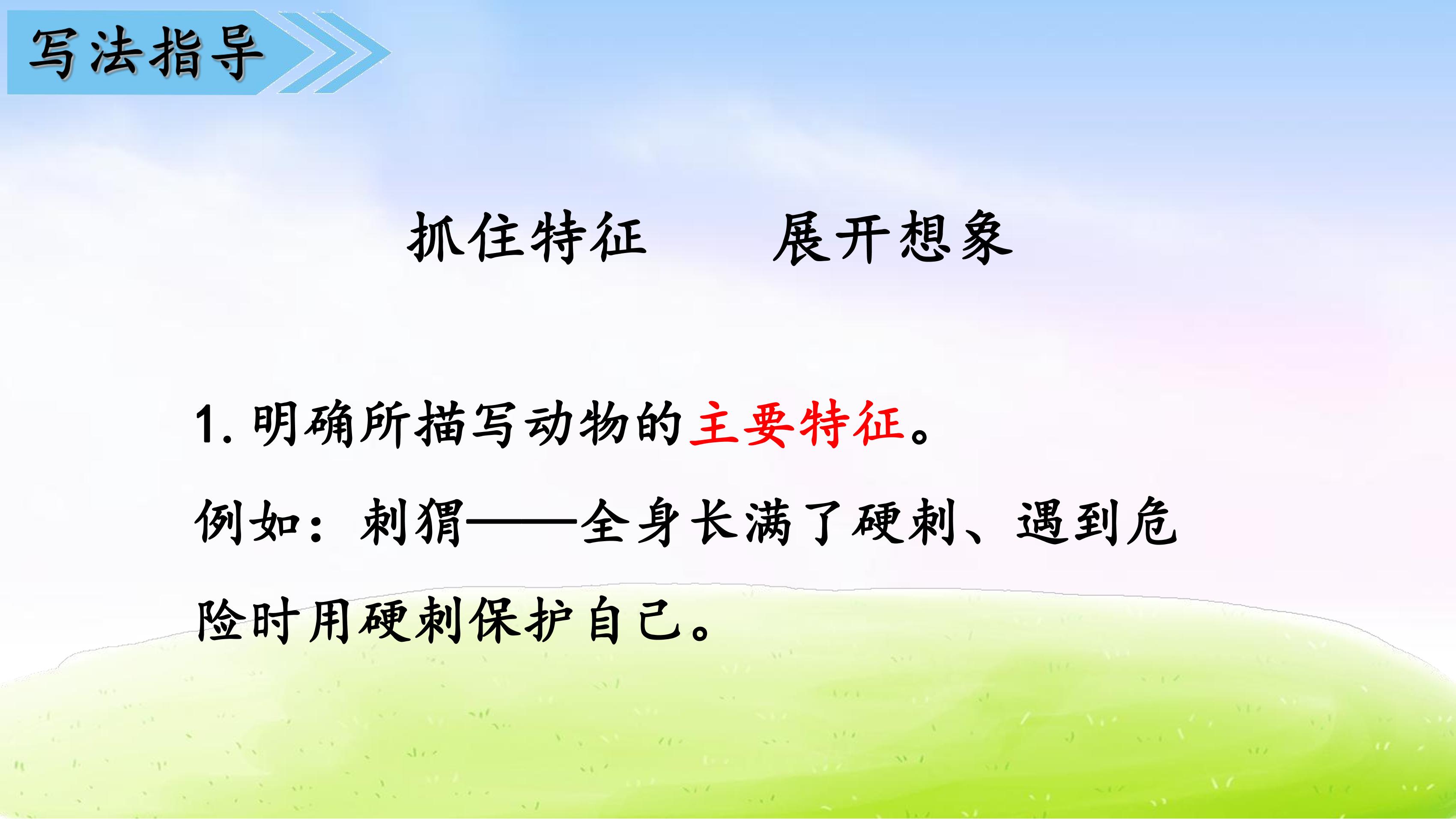 写法指导

抓住特征　　展开想象

1. 明确所描写动物的主要特征。

例如：刺猬——全身长满了硬刺、遇到危险时用硬刺保护自己。